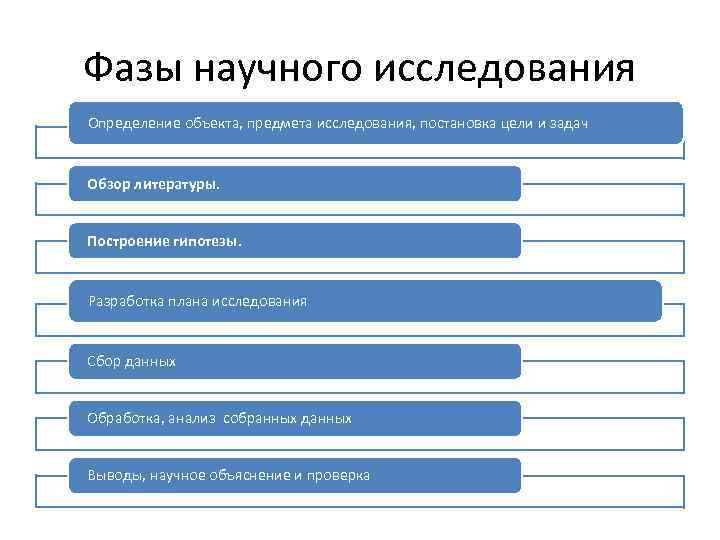 Фазы научного исследования

Определение объекта, предмета исследования, постановка цели и задач

Обзор литературы.

Построение гипотезы.

Разработка плана исследования

Сбор данных

Обработка, анализ собранных данных

Выводы, научное объяснение и проверка